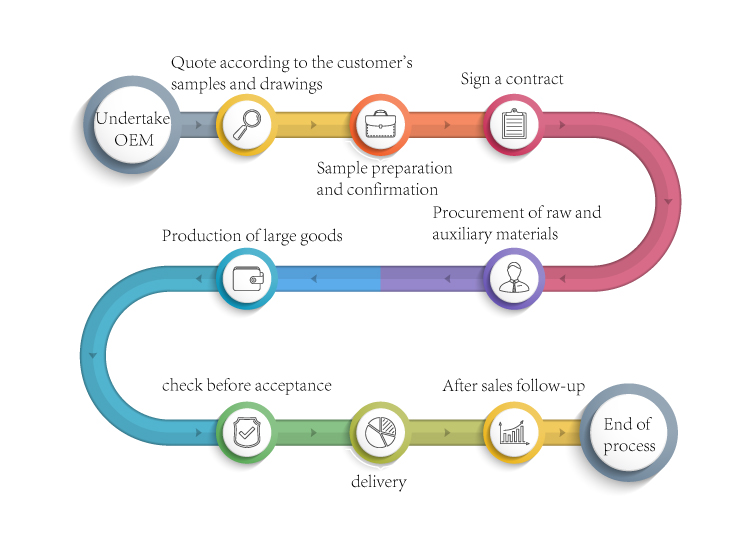 Undertake OEM

Quote according to the customer's samples and drawings

Sample preparation and confirmation

Sign a contract

Procurement of raw and auxiliary materials

Production of large goods

check before acceptance

delivery

After sales follow-up

End of process